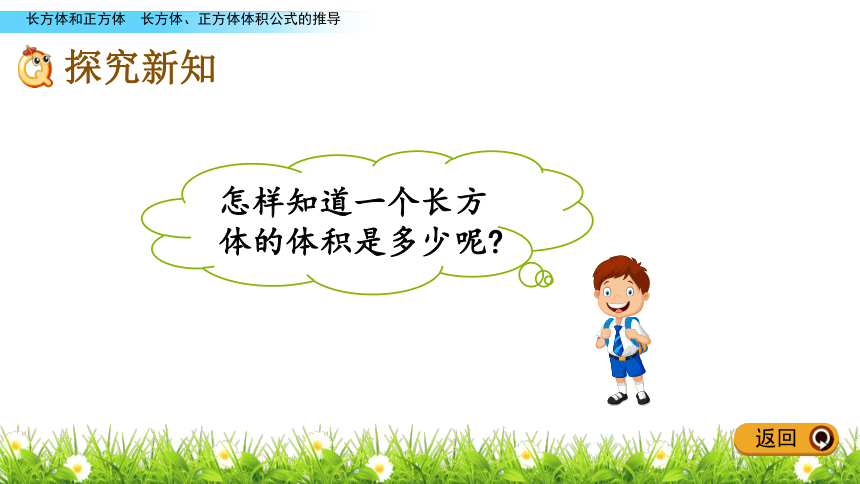 长方体和正方体　长方体、正方体体积公式的推导

探究新知

怎样知道一个长方体的体积是多少呢?

返回